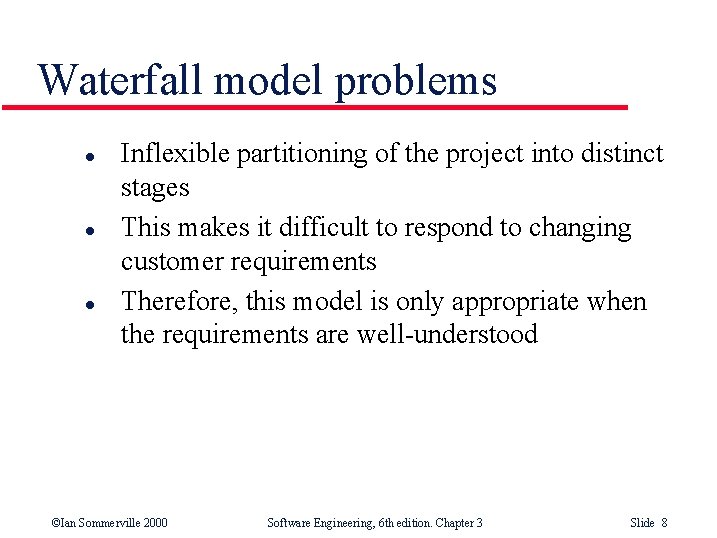 Waterfall model problems

- Inflexible partitioning of the project into distinct stages
- This makes it difficult to respond to changing customer requirements
- Therefore, this model is only appropriate when the requirements are well-understood

©Ian Sommerville 2000 Software Engineering, 6th edition. Chapter 3 Slide 8